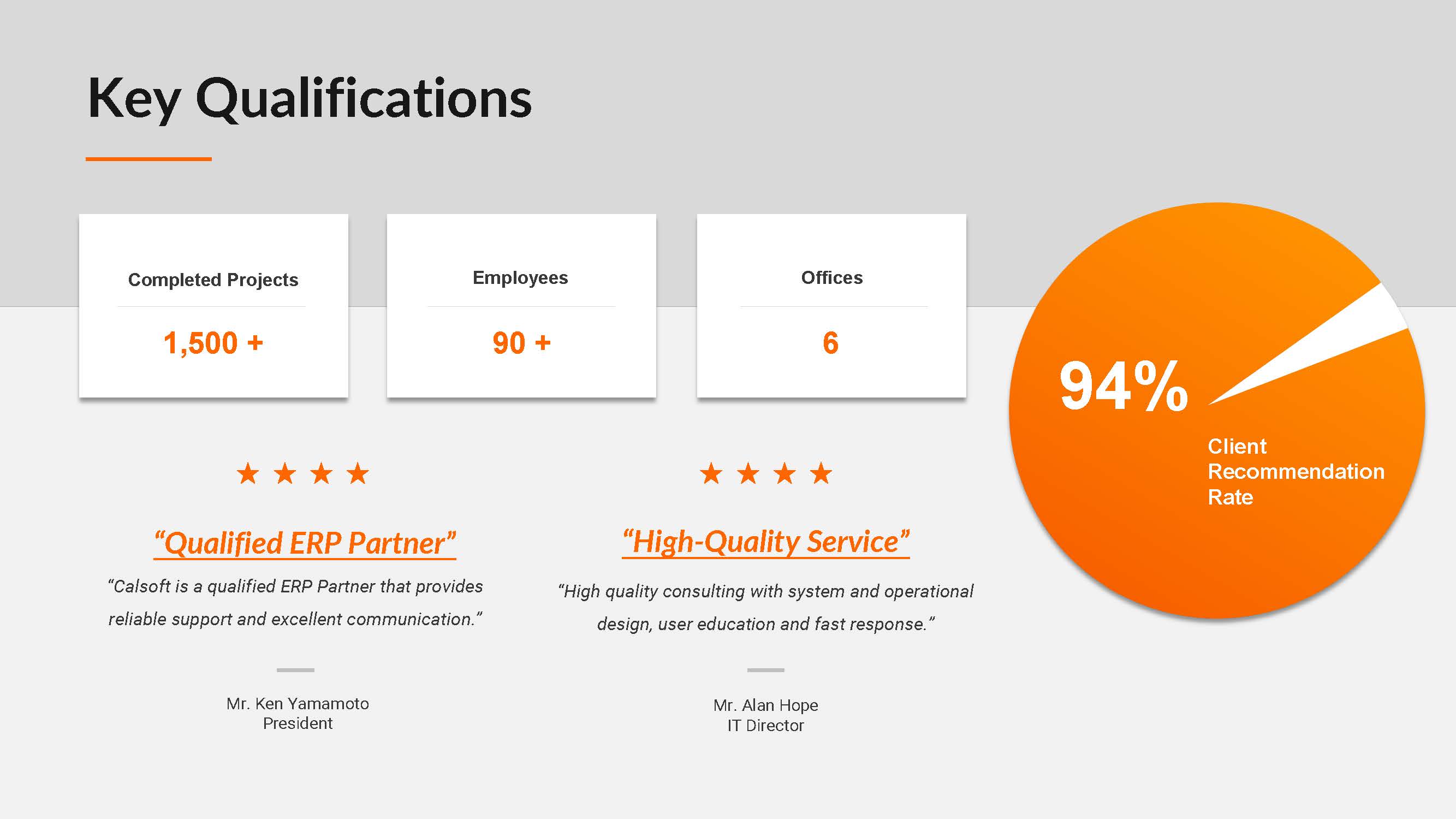 Key Qualifications

Completed Projects

1,500 +

Employees

90 +

Offices

6

94%

Client Recommendation Rate

★ ★ ★ ★

“Qualified ERP Partner”

“Calsoft is a qualified ERP Partner that provides reliable support and excellent communication.”

Mr. Ken Yamamoto
President

★ ★ ★ ★

“High-Quality Service”

“High quality consulting with system and operational design, user education and fast response.”

Mr. Alan Hope
IT Director